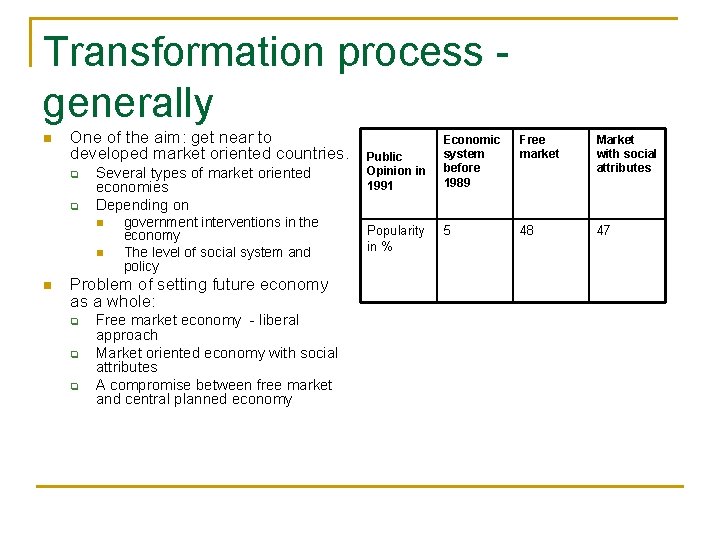 Transformation process - generally

One of the aim: get near to developed market oriented countries.
Several types of market oriented economies
Depending on
government interventions in the economy
The level of social system and policy
Problem of setting future economy as a whole:
Free market economy - liberal approach
Market oriented economy with social attributes
A compromise between free market and central planned economy

| Public Opinion in 1991 | Economic system before 1989 | Free market | Market with social attributes |
|---|---|---|---|
| Popularity in % | 5 | 48 | 47 |